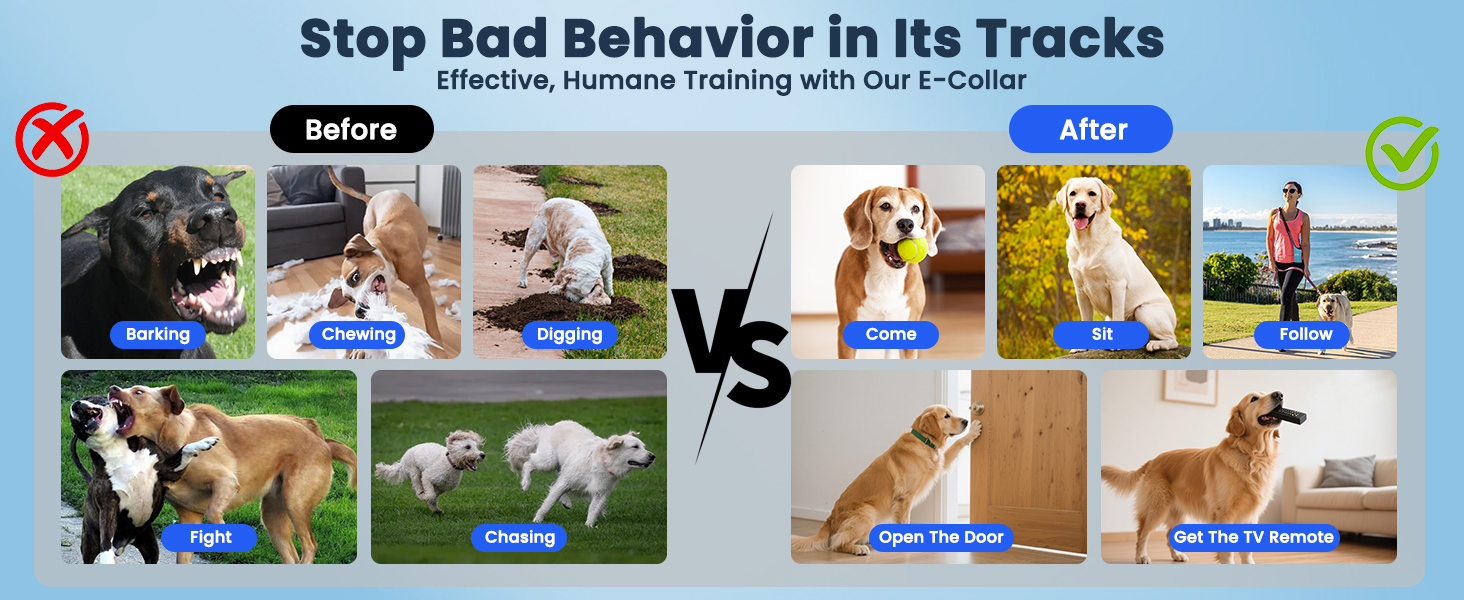 Stop Bad Behavior in Its Tracks
Effective, Humane Training with Our E-Collar

Before

Barking
Chewing
Digging
Fight
Chasing

VS

After

Come
Sit
Follow
Open The Door
Get The TV Remote